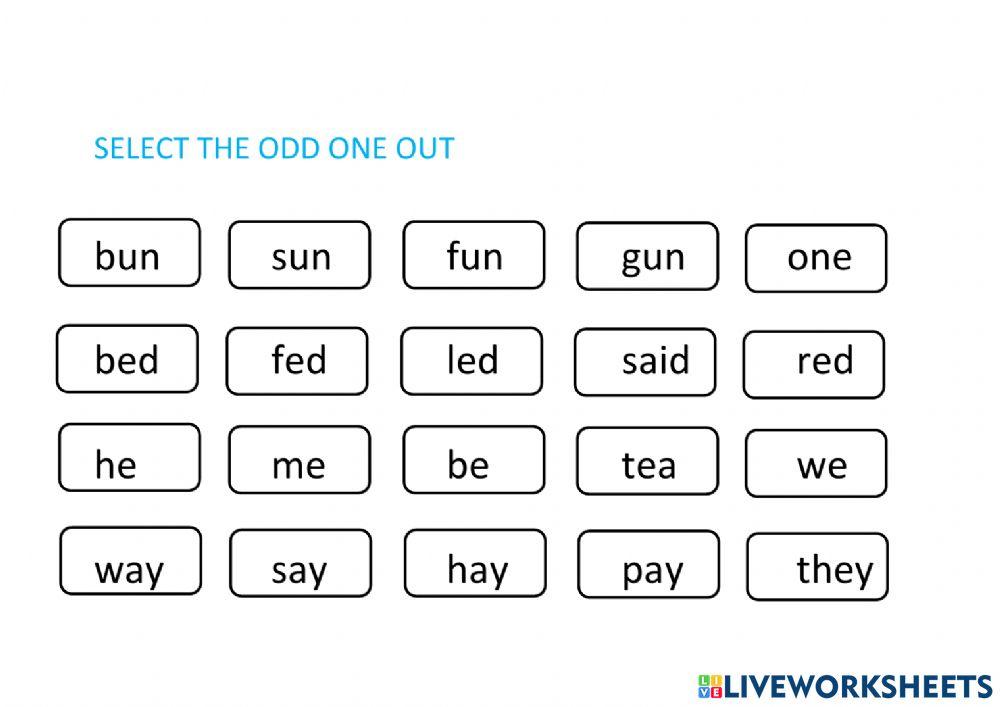 SELECT THE ODD ONE OUT

bun sun fun gun one

bed fed led said red

he me be tea we

way say hay pay they

LIVEWORKSHEETS